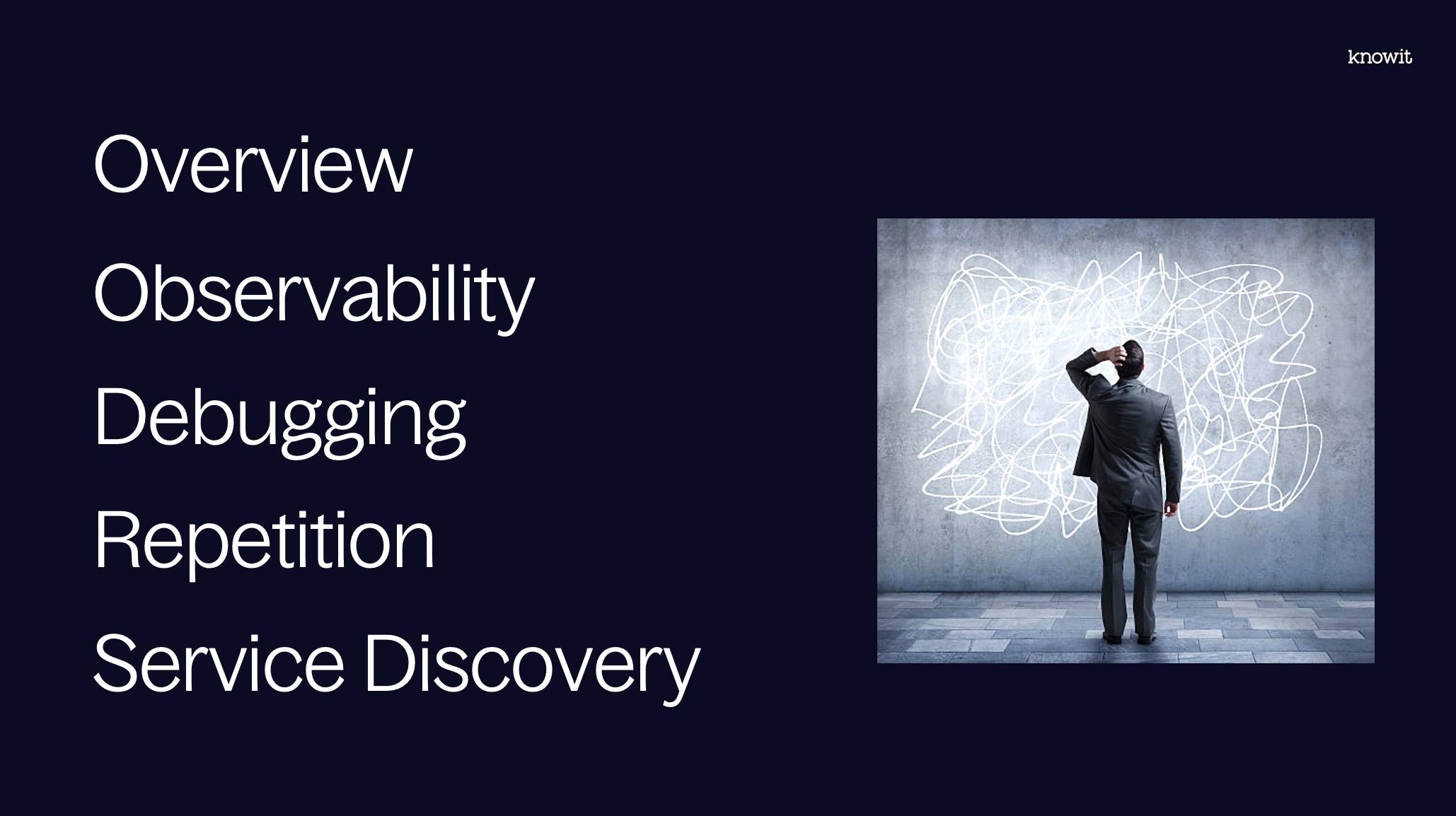 knowit

Overview

Observability

Debugging

Repetition

Service Discovery